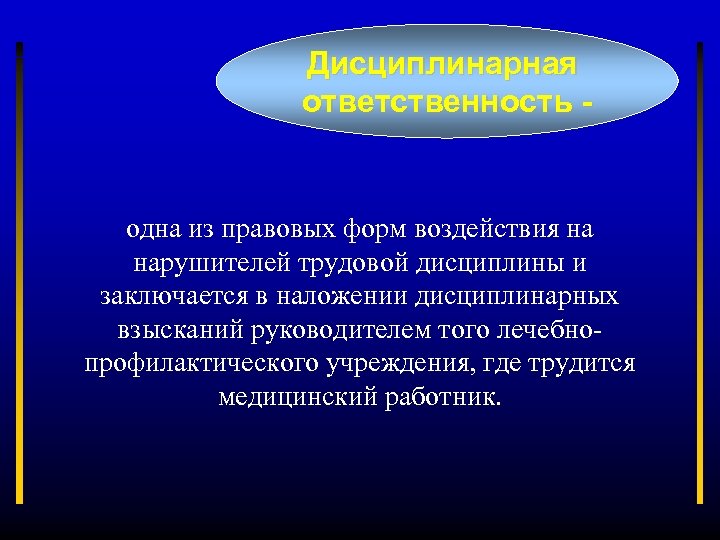 Дисциплинарная ответственность -

одна из правовых форм воздействия на нарушителей трудовой дисциплины и заключается в наложении дисциплинарных взысканий руководителем того лечебно-профилактического учреждения, где трудится медицинский работник.